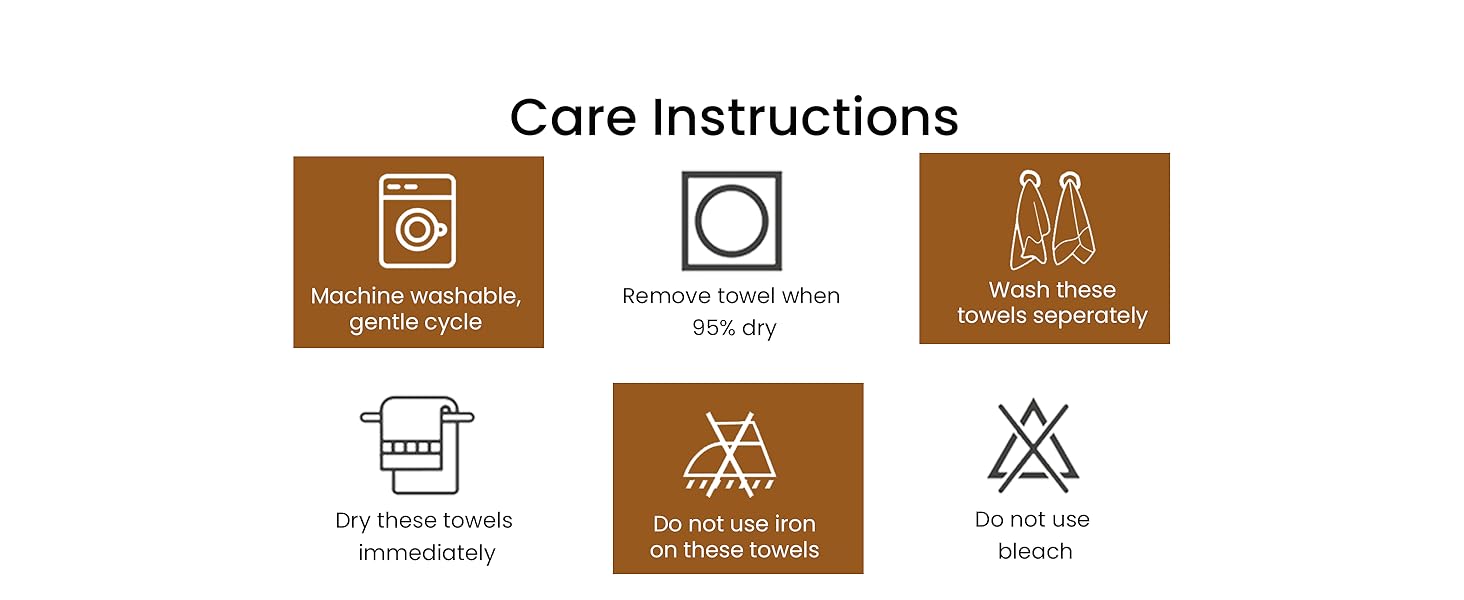 Care Instructions

Machine washable, gentle cycle

Remove towel when 95% dry

Wash these towels seperately

Dry these towels immediately

Do not use iron on these towels

Do not use bleach